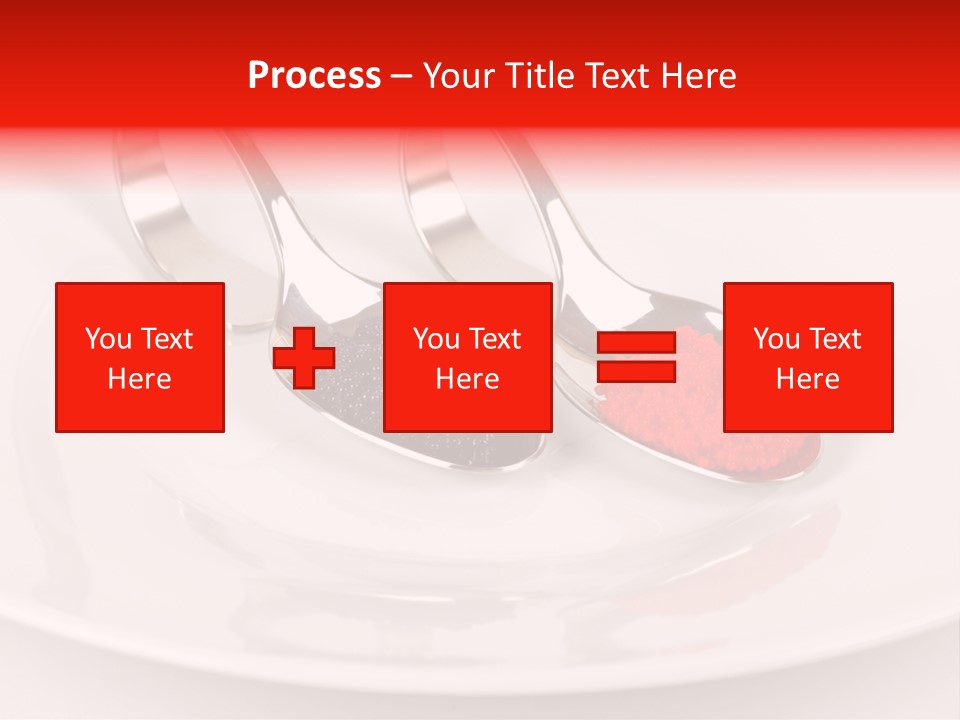 Process – Your Title Text Here

You Text Here

You Text Here

You Text Here